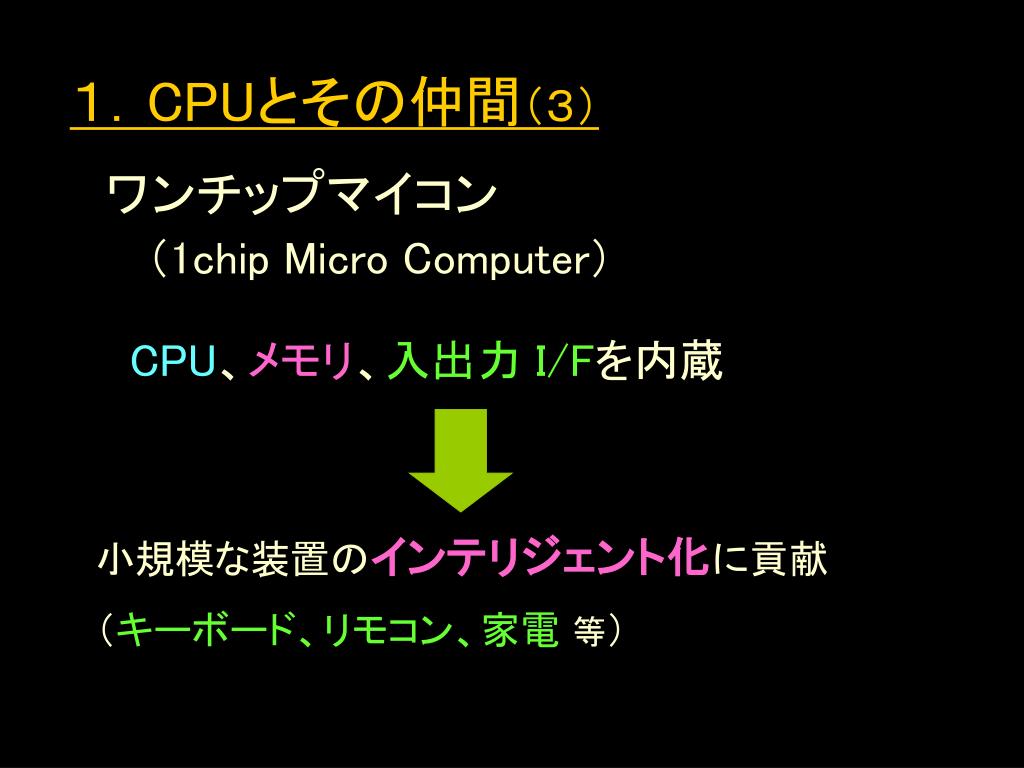 １．CPUとその仲間（3）

ワンチップマイコン

（1chip Micro Computer）

CPU、メモリ、入出力 I/Fを内蔵

小規模な装置のインテリジェント化に貢献

（キーボード、リモコン、家電 等）